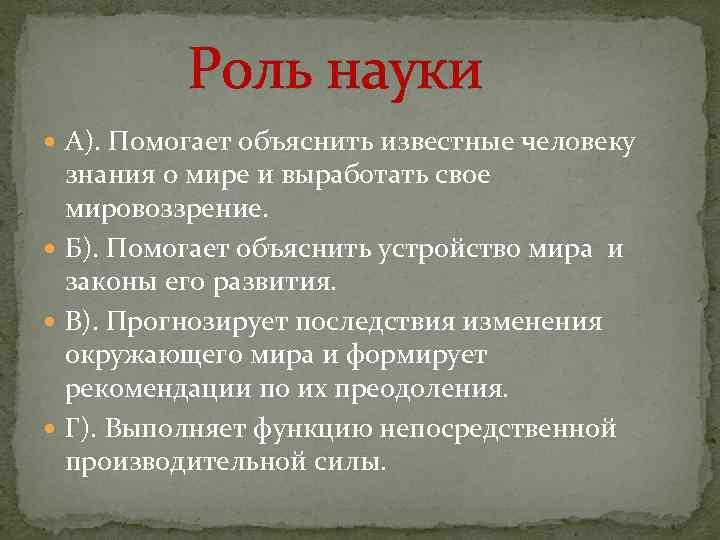 Роль науки

А). Помогает объяснить известные человеку знания о мире и выработать свое мировоззрение.

Б). Помогает объяснить устройство мира и законы его развития.

В). Прогнозирует последствия изменения окружающего мира и формирует рекомендации по их преодоления.

Г). Выполняет функцию непосредственной производительной силы.